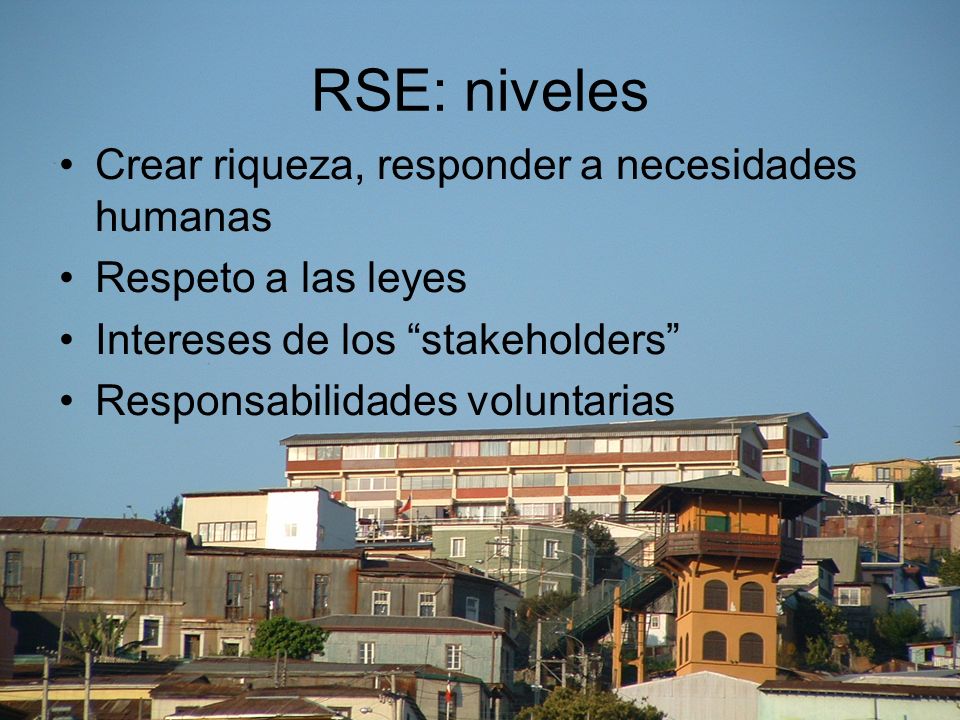 RSE: niveles

• Crear riqueza, responder a necesidades humanas
• Respeto a las leyes
• Intereses de los “stakeholders”
• Responsabilidades voluntarias